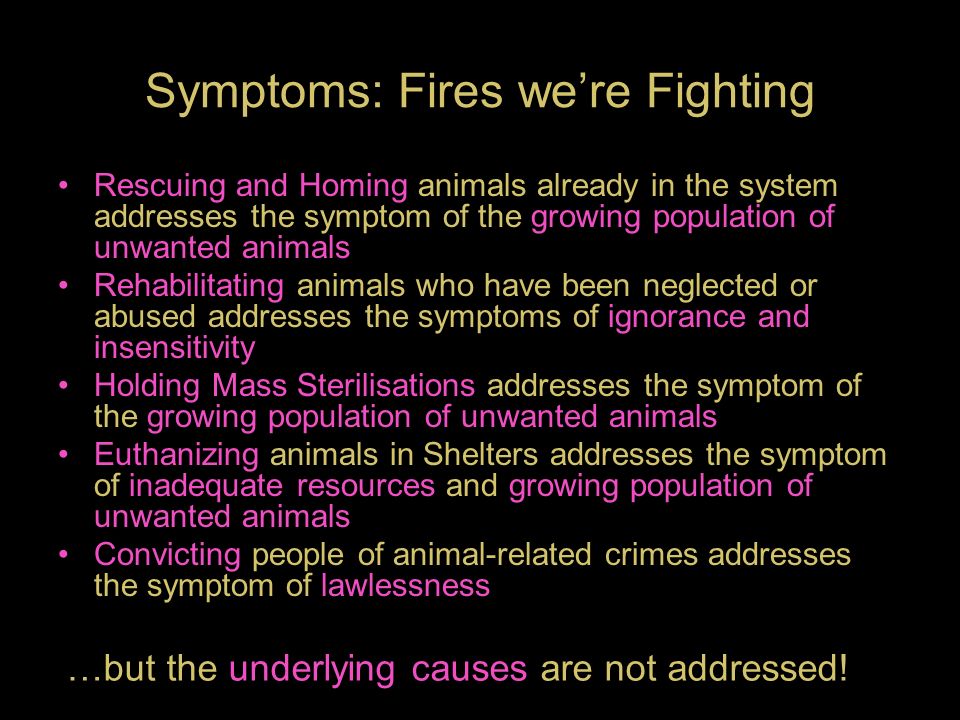 Symptoms: Fires we’re Fighting

• Rescuing and Homing animals already in the system addresses the symptom of the growing population of unwanted animals
• Rehabilitating animals who have been neglected or abused addresses the symptoms of ignorance and insensitivity
• Holding Mass Sterilisations addresses the symptom of the growing population of unwanted animals
• Euthanizing animals in Shelters addresses the symptom of inadequate resources and growing population of unwanted animals
• Convicting people of animal-related crimes addresses the symptom of lawlessness

…but the underlying causes are not addressed!